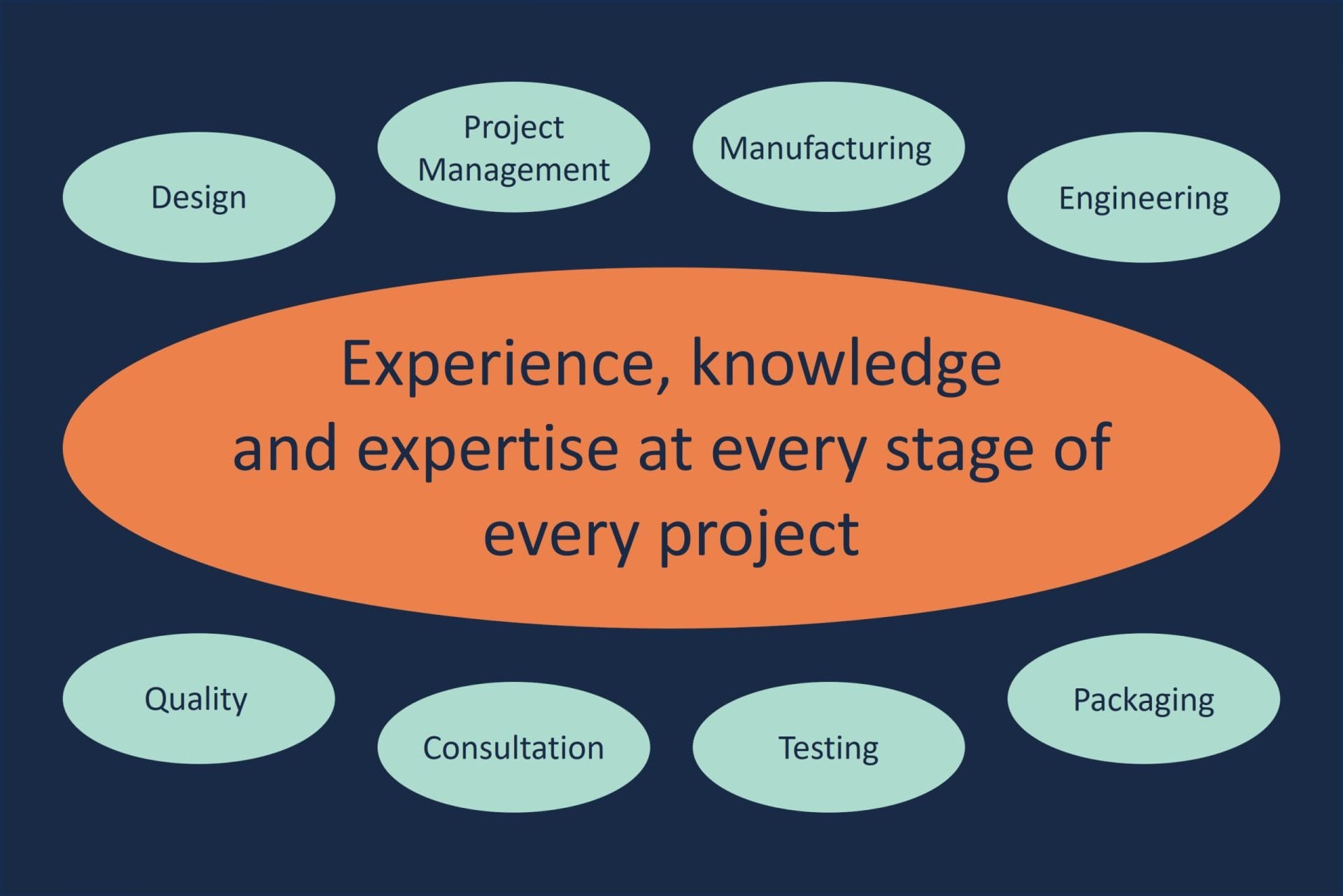 Design

Project Management

Manufacturing

Engineering

Experience, knowledge and expertise at every stage of every project

Quality

Consultation

Testing

Packaging